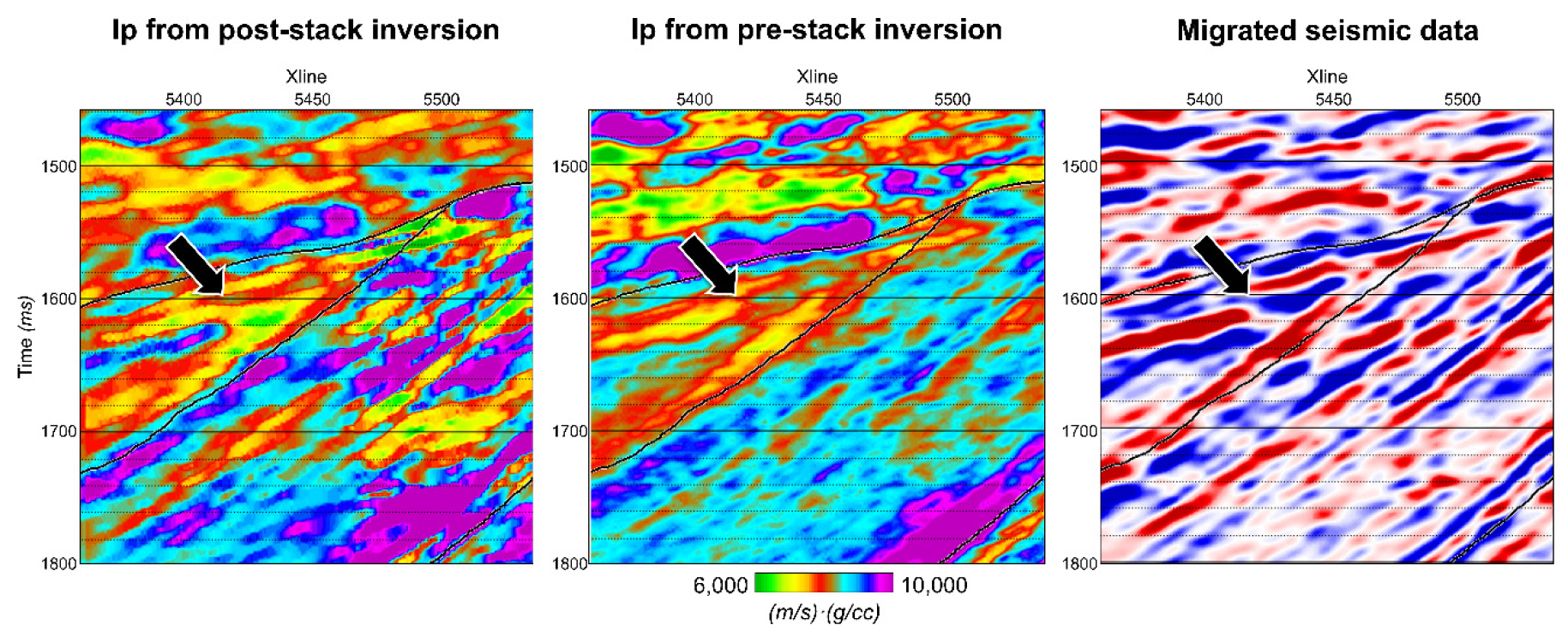 Ip from post-stack inversion

Xline

5400 5450 5500

Time (ms)

1500
1600
1700
1800

Ip from pre-stack inversion

Xline

5400 5450 5500

1500
1600
1700
1800

6,000 10,000

(m/s)·(g/cc)

Migrated seismic data

Xline

5400 5450 5500

1500
1600
1700
1800